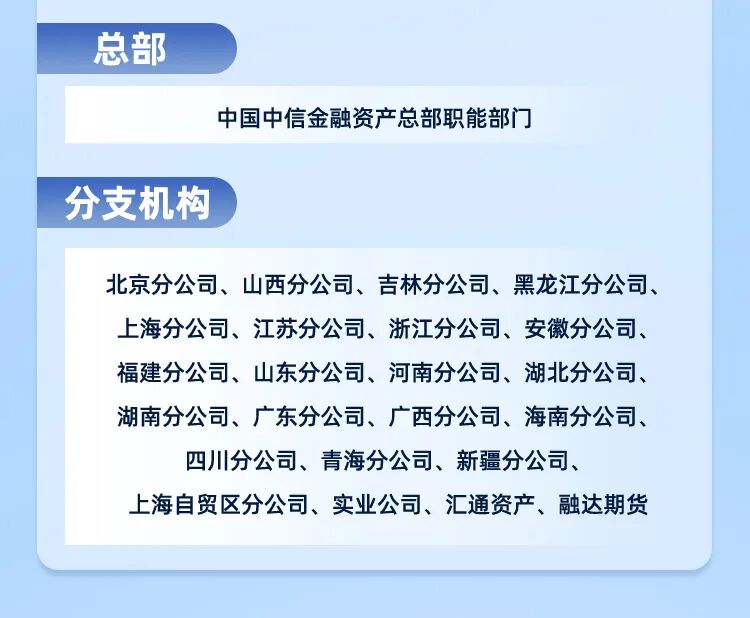 总部

中国中信金融资产总部职能部门

分支机构

北京分公司、山西分公司、吉林分公司、黑龙江分公司、上海分公司、江苏分公司、浙江分公司、安徽分公司、福建分公司、山东分公司、河南分公司、湖北分公司、湖南分公司、广东分公司、广西分公司、海南分公司、四川分公司、青海分公司、新疆分公司、上海自贸区分公司、实业公司、汇通资产、融达期货